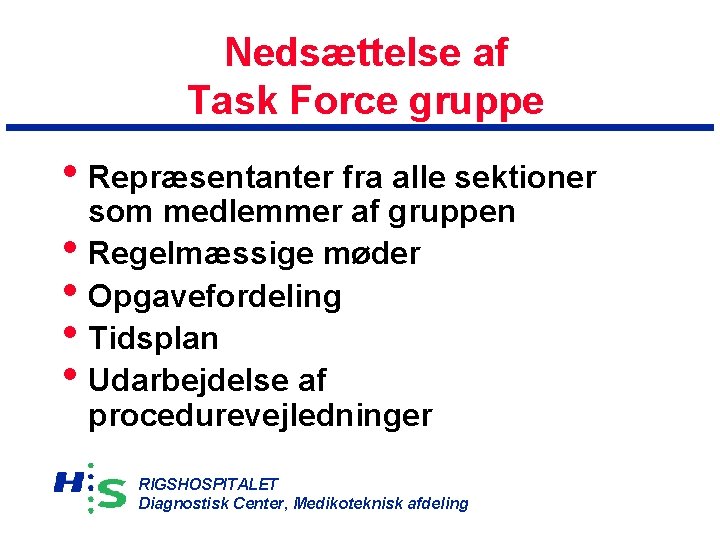 Nedsættelse af Task Force gruppe

• Repræsentanter fra alle sektioner som medlemmer af gruppen
• Regelmæssige møder
• Opgavefordeling
• Tidsplan
• Udarbejdelse af procedurevejledninger

H:S
RIGSHOSPITALET
Diagnostisk Center, Medikoteknisk afdeling